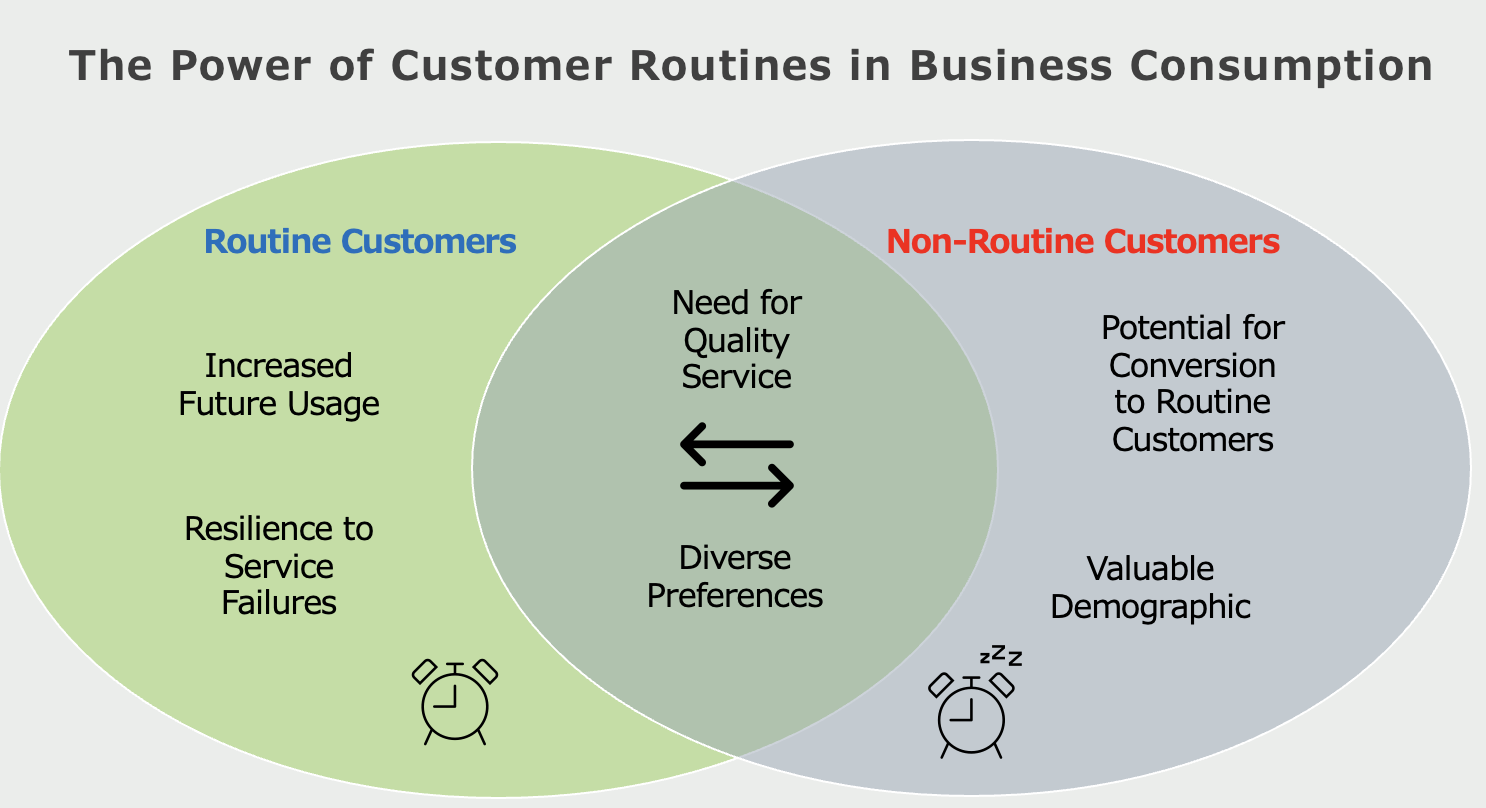 The Power of Customer Routines in Business Consumption

Routine Customers

Increased Future Usage

Resilience to Service Failures

Need for Quality Service

Diverse Preferences

Non-Routine Customers

Potential for Conversion to Routine Customers

Valuable Demographic

zzz